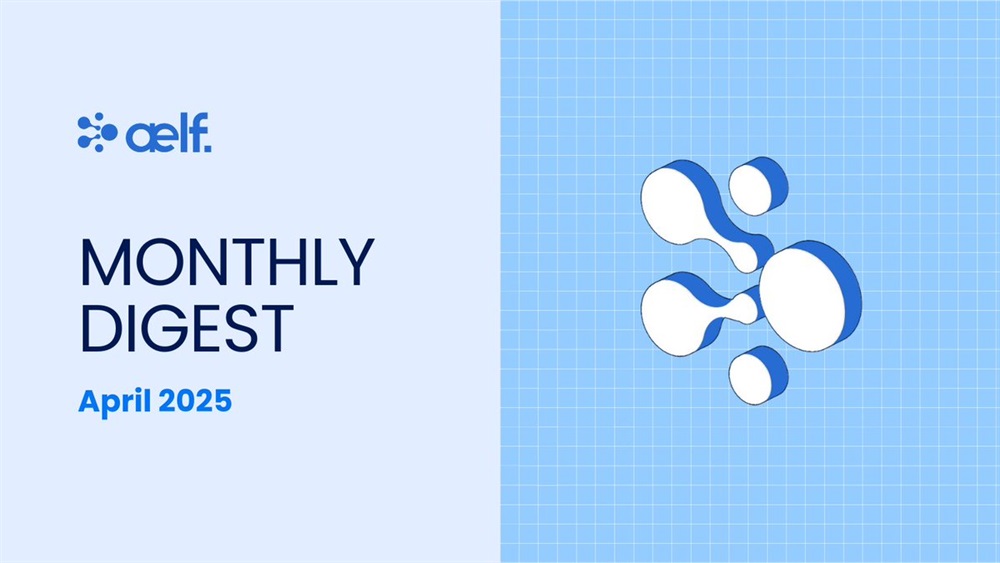 ælf.

MONTHLY DIGEST

April 2025